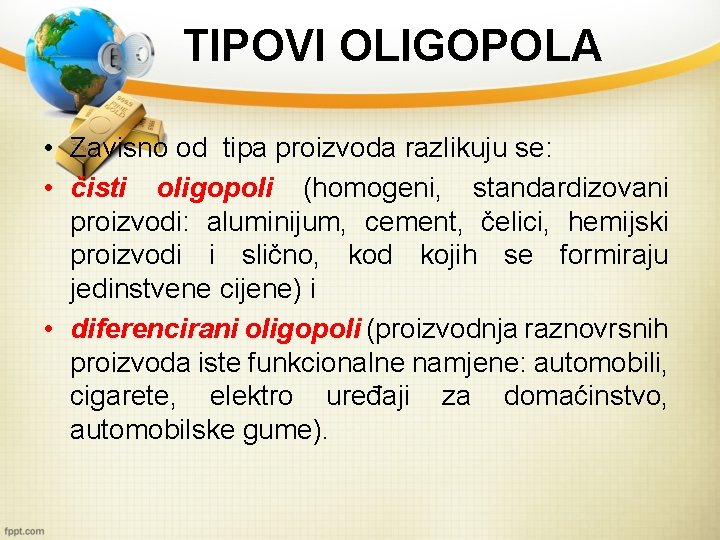 TIPOVI OLIGOPOLA

• Zavisno od tipa proizvoda razlikuju se:

• čisti oligopoli (homogeni, standardizovani proizvodi: aluminijum, cement, čelici, hemijski proizvodi i slično, kod kojih se formiraju jedinstvene cijene) i

• diferencirani oligopoli (proizvodnja raznovrsnih proizvoda iste funkcionalne namjene: automobili, cigarete, elektro uređaji za domaćinstvo, automobilske gume).

fppt.com